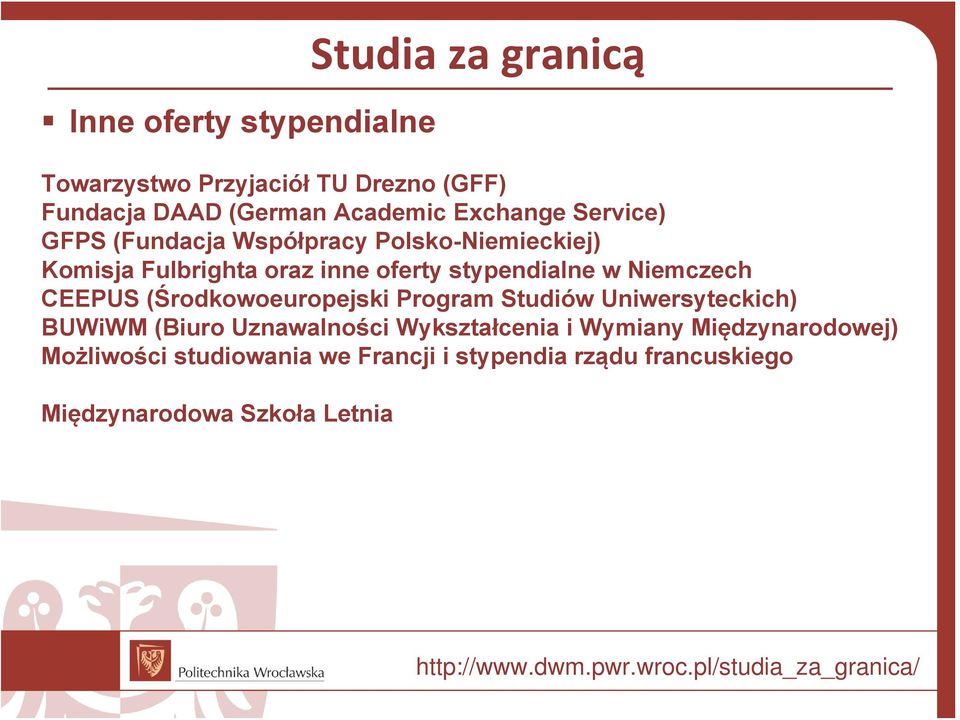 Studia za granicą

▪ Inne oferty stypendialne

Towarzystwo Przyjaciół TU Drezno (GFF)
Fundacja DAAD (German Academic Exchange Service)
GFPS (Fundacja Współpracy Polsko-Niemieckiej)
Komisja Fulbrighta oraz inne oferty stypendialne w Niemczech
CEEPUS (Środkowoeuropejski Program Studiów Uniwersyteckich)
BUWiWM (Biuro Uznawalności Wykształcenia i Wymiany Międzynarodowej)
Możliwości studiowania we Francji i stypendia rządu francuskiego

Międzynarodowa Szkoła Letnia

Politechnika Wrocławska

http://www.dwm.pwr.wroc.pl/studia_za_granica/